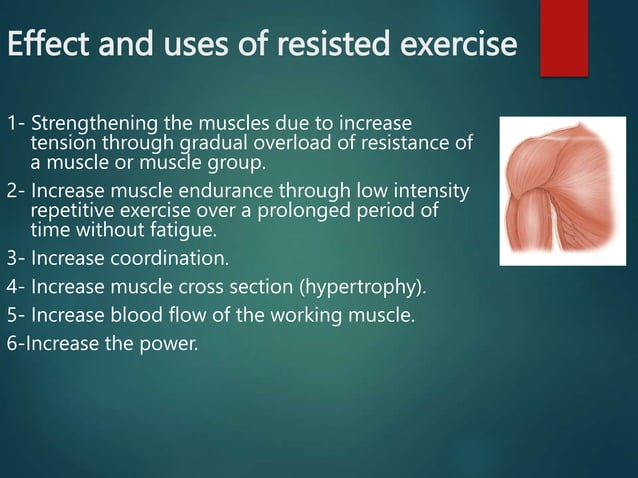 Effect and uses of resisted exercise

1- Strengthening the muscles due to increase tension through gradual overload of resistance of a muscle or muscle group.

2- Increase muscle endurance through low intensity repetitive exercise over a prolonged period of time without fatigue.

3- Increase coordination.

4- Increase muscle cross section (hypertrophy).

5- Increase blood flow of the working muscle.

6-Increase the power.